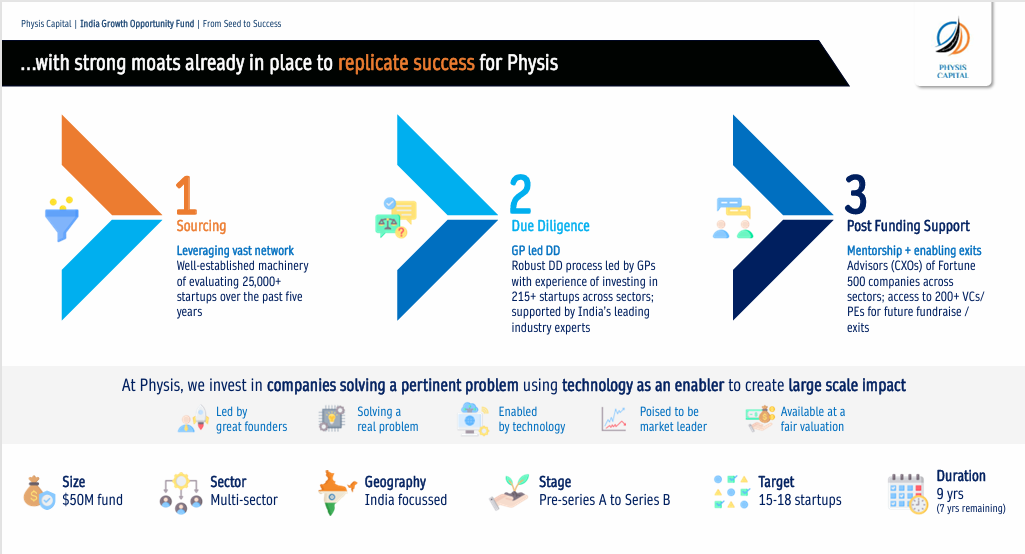 Physis Capital | India Growth Opportunity Fund | From Seed to Success

PHYSIS CAPITAL

...with strong moats already in place to replicate success for Physis

1
Sourcing
Leveraging vast network
Well-established machinery of evaluating 25,000+ startups over the past five years

2
Due Diligence
GP led DD
Robust DD process led by GPs with experience of investing in 215+ startups across sectors; supported by India's leading industry experts

3
Post Funding Support
Mentorship + enabling exits
Advisors (CXOs) of Fortune 500 companies across sectors; access to 200+ VCs/ PEs for future fundraise / exits

At Physis, we invest in companies solving a pertinent problem using technology as an enabler to create large scale impact

Led by great founders
Solving a real problem
Enabled by technology
Poised to be market leader
Available at a fair valuation

Size
$50M fund

Sector
Multi-sector

Geography
India focussed

Stage
Pre-series A to Series B

Target
15-18 startups

Duration
9 yrs
(7 yrs remaining)